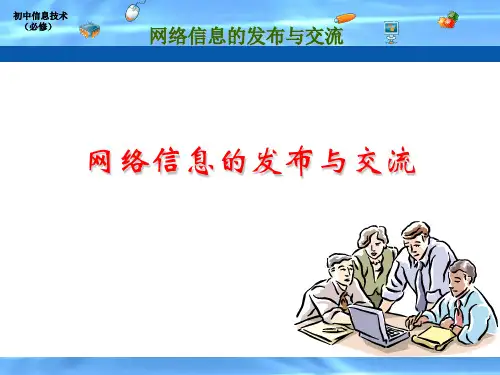 初中信息技术
（必修）

网络信息的发布与交流

网络信息的发布与交流